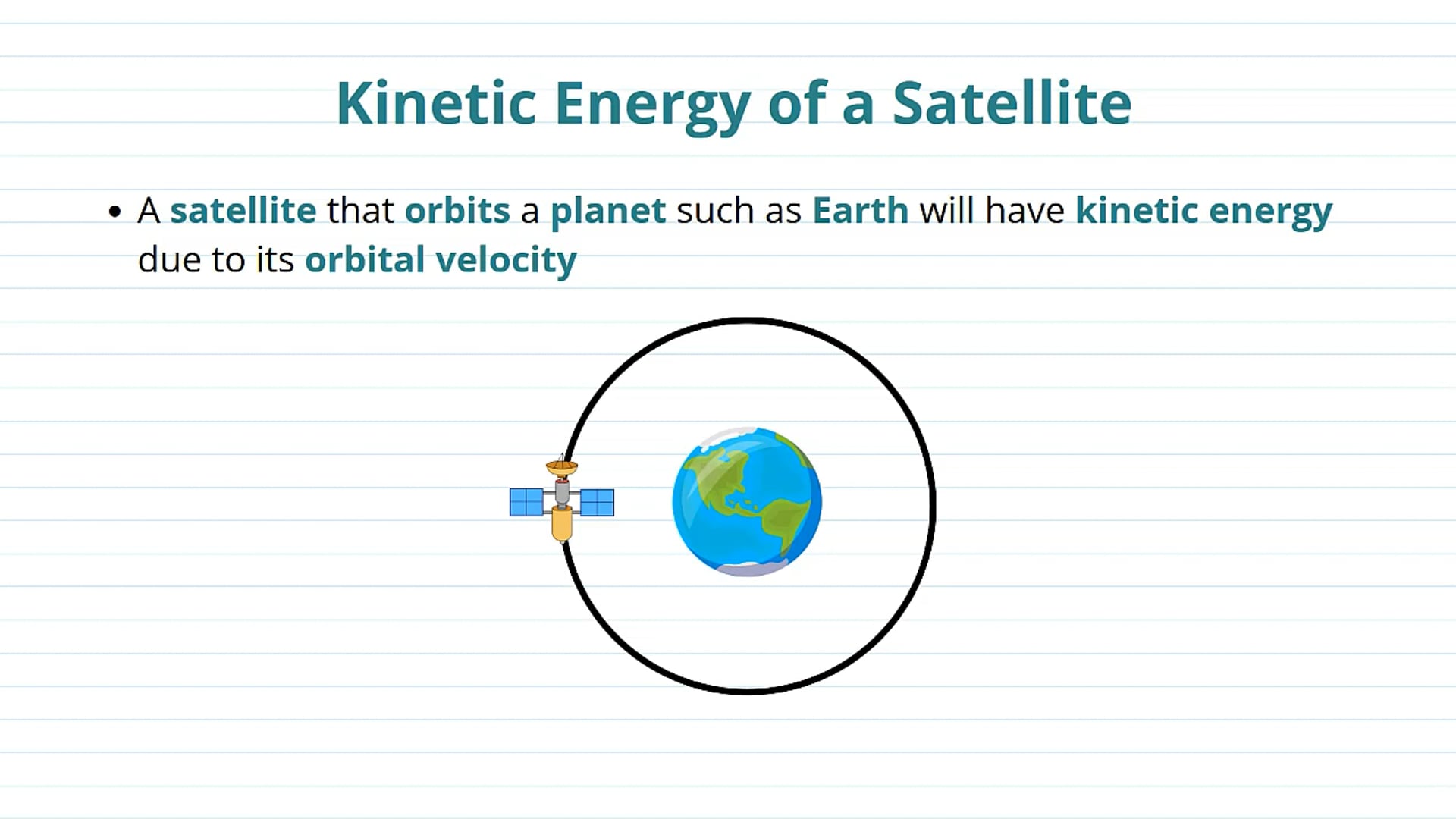 Kinetic Energy of a Satellite

• A satellite that orbits a planet such as Earth will have kinetic energy due to its orbital velocity